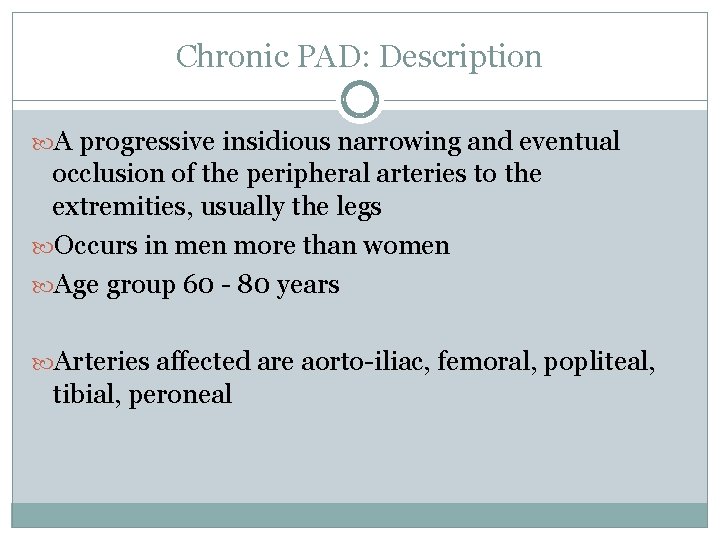 Chronic PAD: Description

A progressive insidious narrowing and eventual occlusion of the peripheral arteries to the extremities, usually the legs

Occurs in men more than women

Age group 60 - 80 years

Arteries affected are aorto-iliac, femoral, popliteal, tibial, peroneal